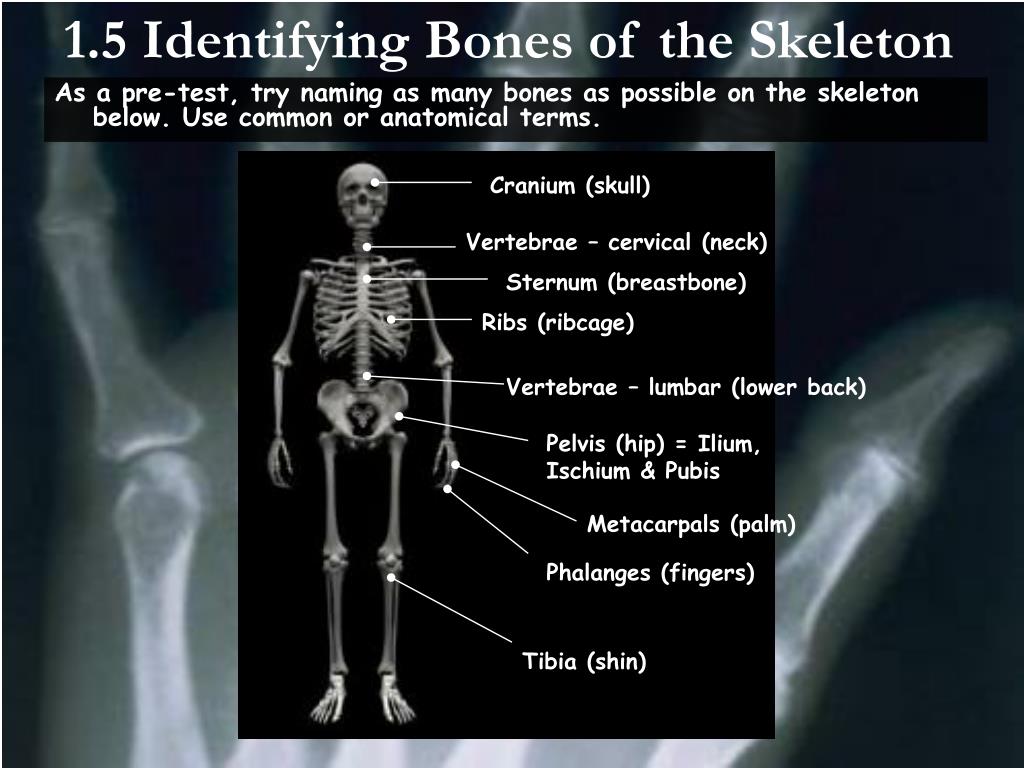 1.5 Identifying Bones of the Skeleton

As a pre-test, try naming as many bones as possible on the skeleton below. Use common or anatomical terms.

Cranium (skull)

Vertebrae – cervical (neck)

Sternum (breastbone)

Ribs (ribcage)

Vertebrae – lumbar (lower back)

Pelvis (hip) = Ilium, Ischium & Pubis

Metacarpals (palm)

Phalanges (fingers)

Tibia (shin)